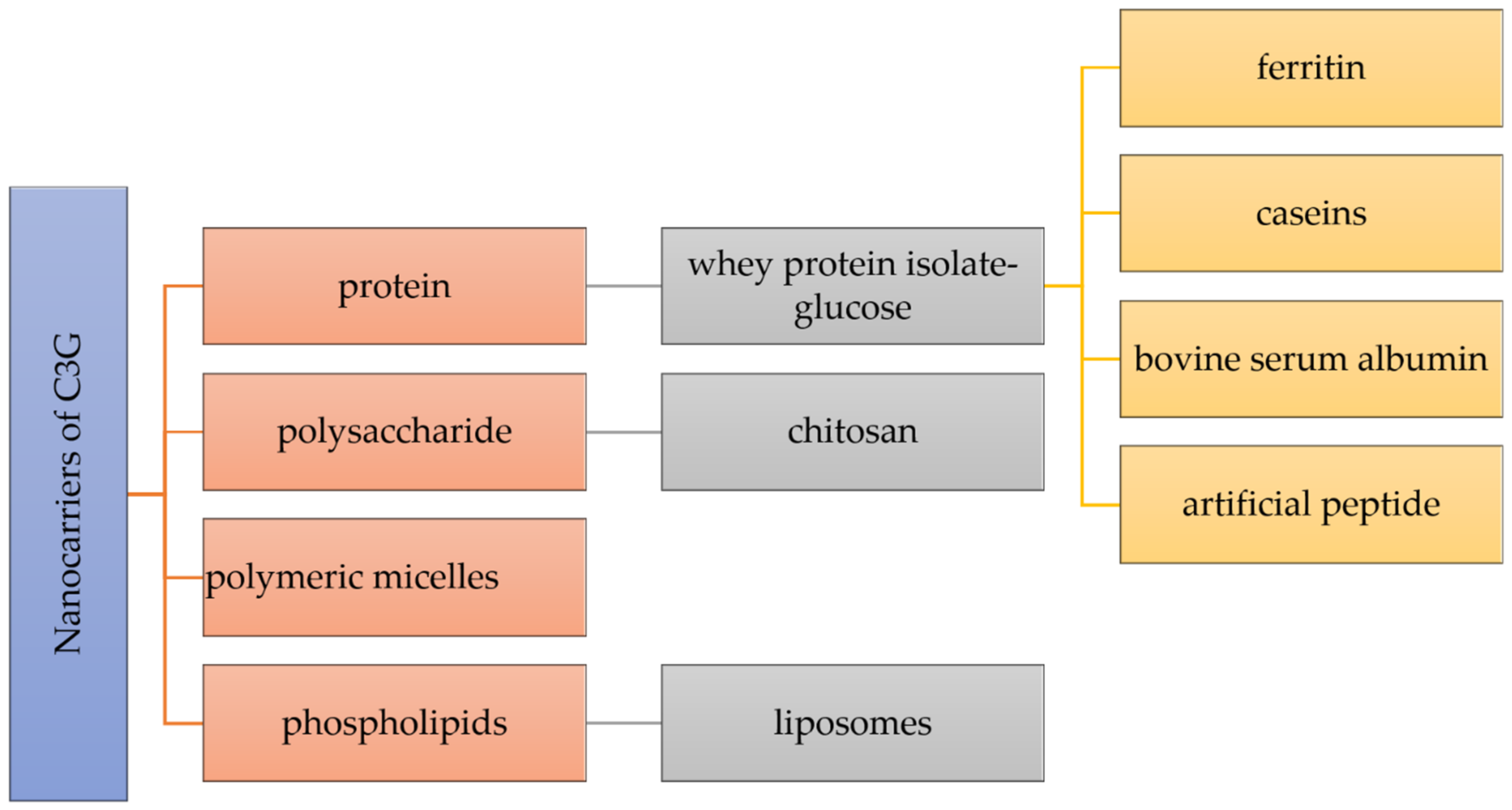 Nanocarriers of C3G

protein

polysaccharide

polymeric micelles

phospholipids

whey protein isolate-glucose

chitosan

liposomes

ferritin

caseins

bovine serum albumin

artificial peptide